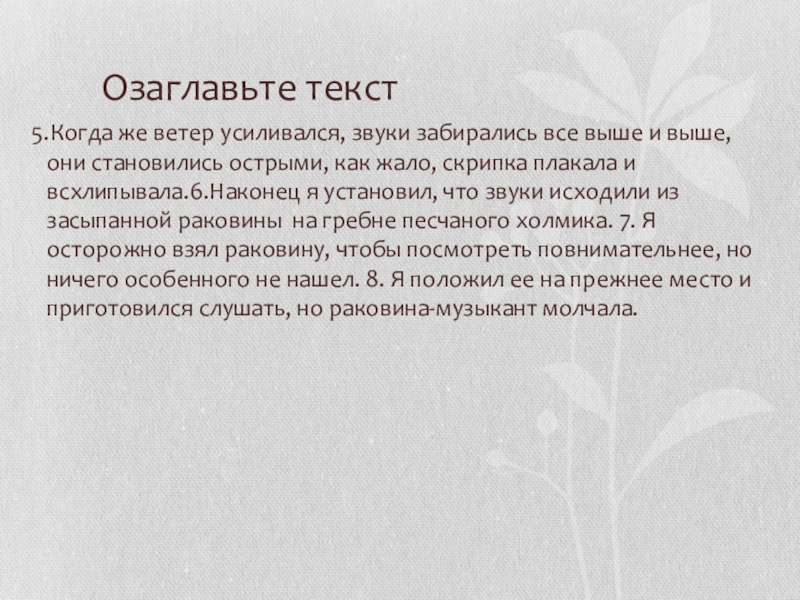 Озаглавьте текст

5.Когда же ветер усиливался, звуки забирались все выше и выше, они становились острыми, как жало, скрипка плакала и всхлипывала.6.Наконец я установил, что звуки исходили из засыпанной раковины на гребне песчаного холмика. 7. Я осторожно взял раковину, чтобы посмотреть повнимательнее, но ничего особенного не нашел. 8. Я положил ее на прежнее место и приготовился слушать, но раковина-музыкант молчала.